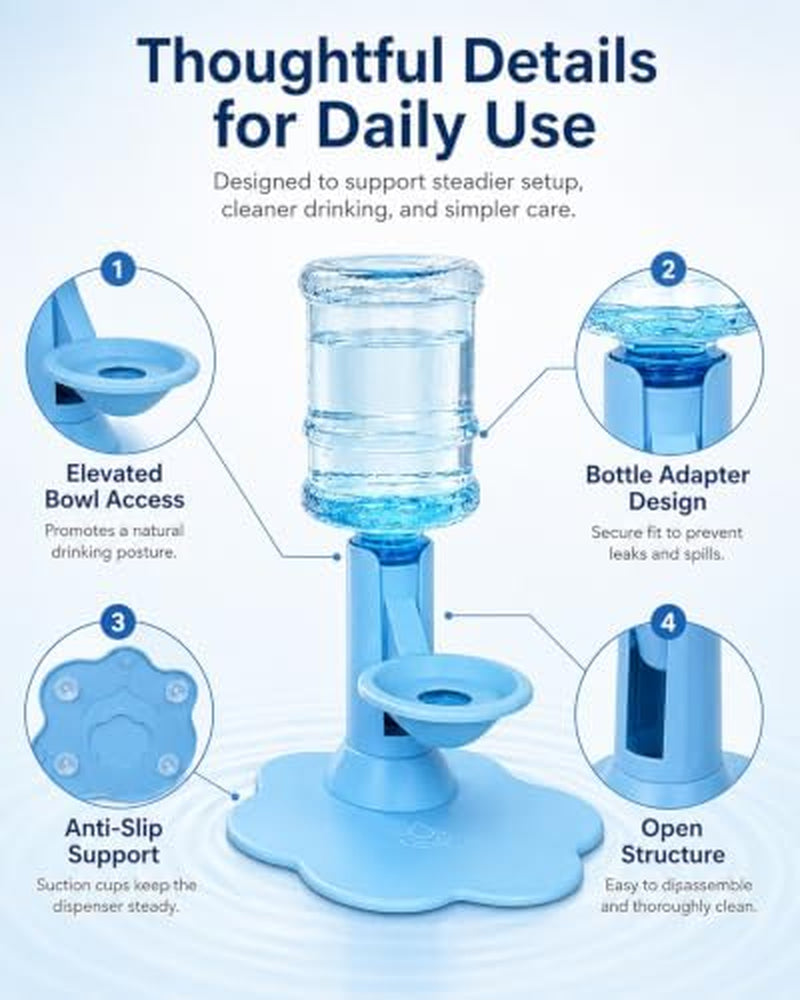 Thoughtful Details for Daily Use

Designed to support steadier setup, cleaner drinking, and simpler care.

1

Elevated Bowl Access

Promotes a natural drinking posture.

2

Bottle Adapter Design

Secure fit to prevent leaks and spills.

3

Anti-Slip Support

Suction cups keep the dispenser steady.

4

Open Structure

Easy to disassemble and thoroughly clean.